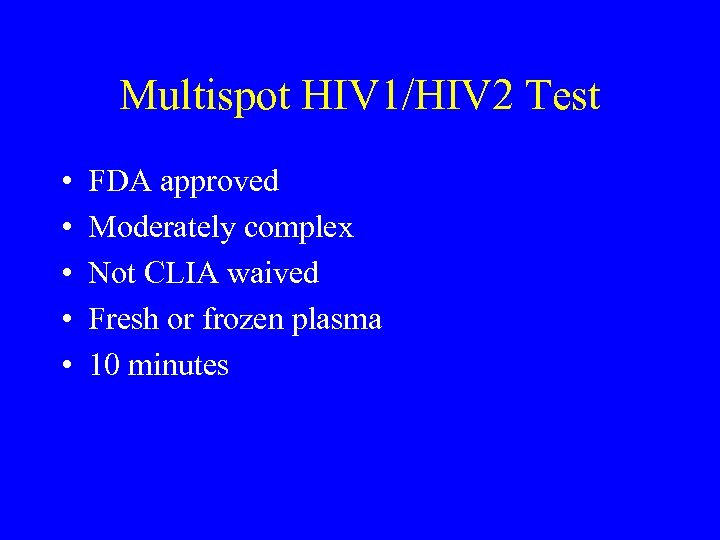 Multispot HIV1/HIV2 Test

• FDA approved
• Moderately complex
• Not CLIA waived
• Fresh or frozen plasma
• 10 minutes